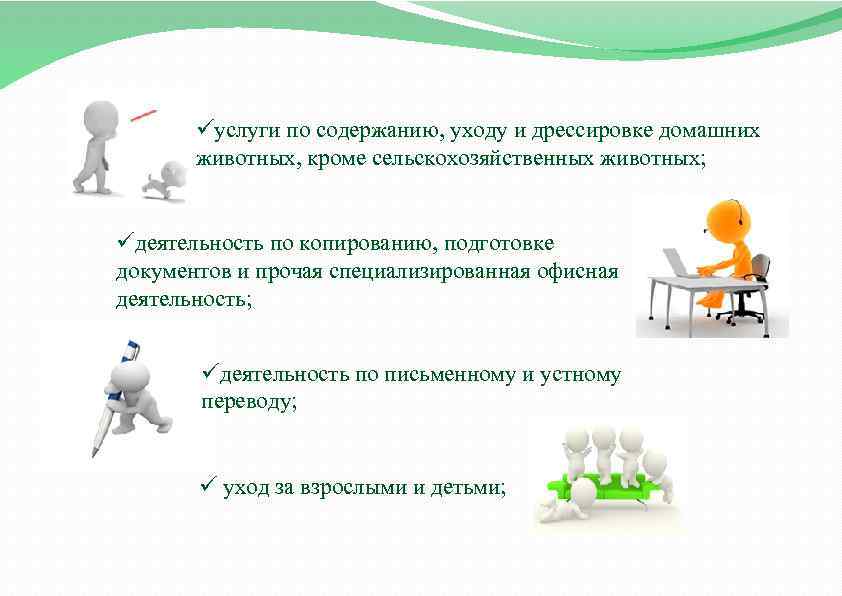 ✓услуги по содержанию, уходу и дрессировке домашних животных, кроме сельскохозяйственных животных;

✓деятельность по копированию, подготовке документов и прочая специализированная офисная деятельность;

✓деятельность по письменному и устному переводу;

✓ уход за взрослыми и детьми;